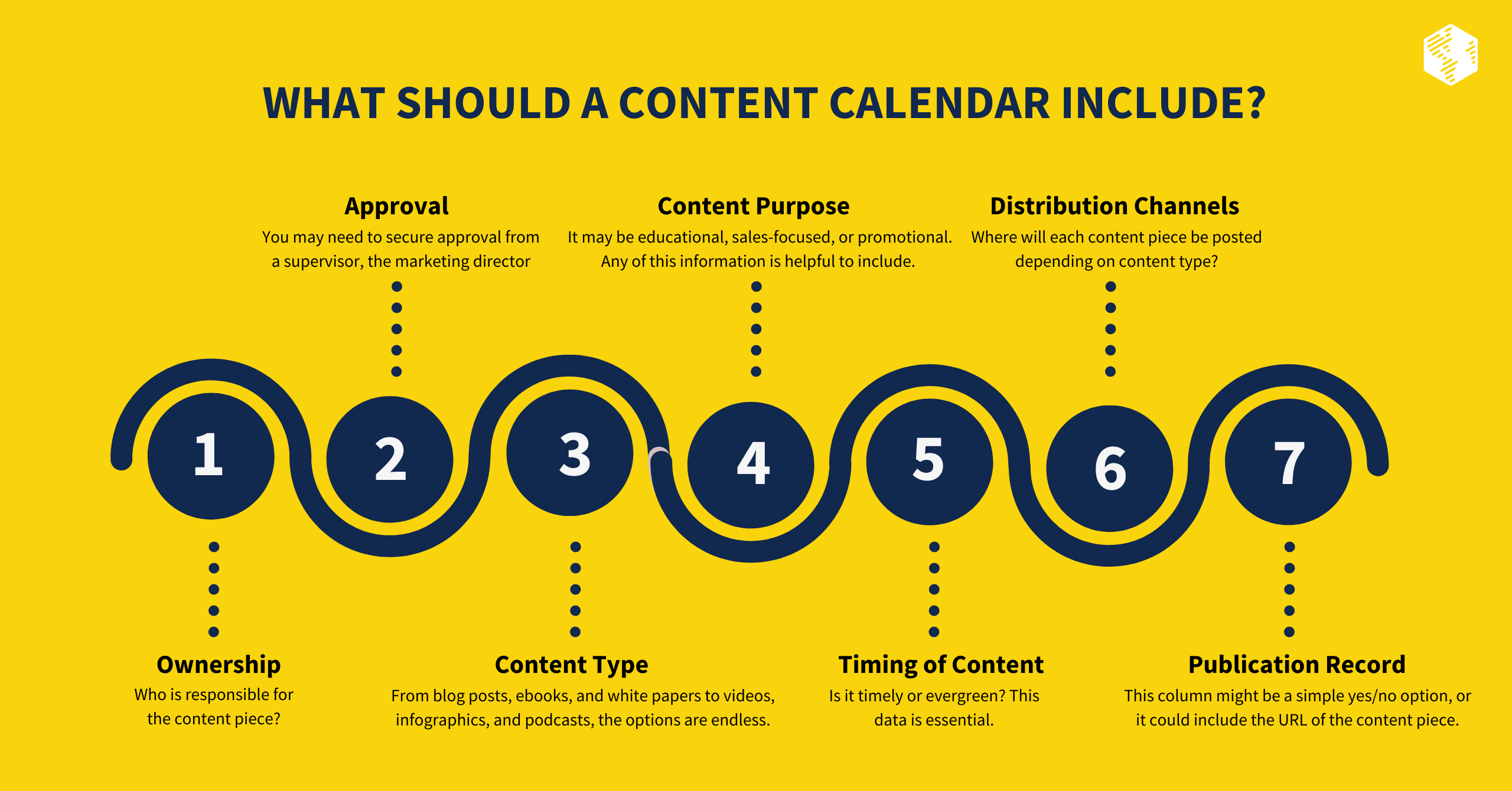 WHAT SHOULD A CONTENT CALENDAR INCLUDE?

Approval
You may need to secure approval from a supervisor, the marketing director

Content Purpose
It may be educational, sales-focused, or promotional. Any of this information is helpful to include.

Distribution Channels
Where will each content piece be posted depending on content type?

1

2

3

4

5

6

7

Ownership
Who is responsible for the content piece?

Content Type
From blog posts, ebooks, and white papers to videos, infographics, and podcasts, the options are endless.

Timing of Content
Is it timely or evergreen? This data is essential.

Publication Record
This column might be a simple yes/no option, or it could include the URL of the content piece.